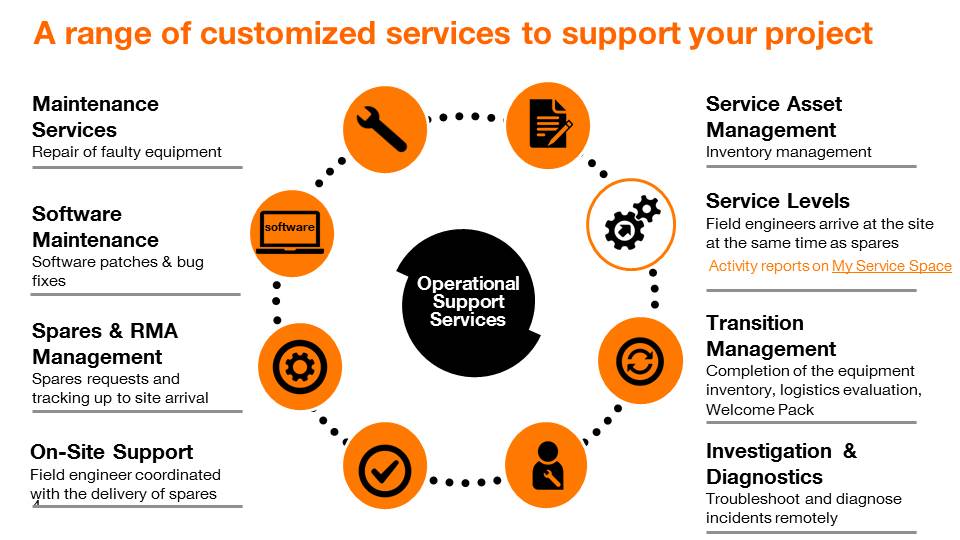 A range of customized services to support your project

Maintenance Services
Repair of faulty equipment

Software Maintenance
Software patches & bug fixes

Spares & RMA Management
Spares requests and tracking up to site arrival

On-Site Support
Field engineer coordinated with the delivery of spares

software

Operational Support Services

Service Asset Management
Inventory management

Service Levels
Field engineers arrive at the site at the same time as spares
Activity reports on My Service Space

Transition Management
Completion of the equipment inventory, logistics evaluation, Welcome Pack

Investigation & Diagnostics
Troubleshoot and diagnose incidents remotely